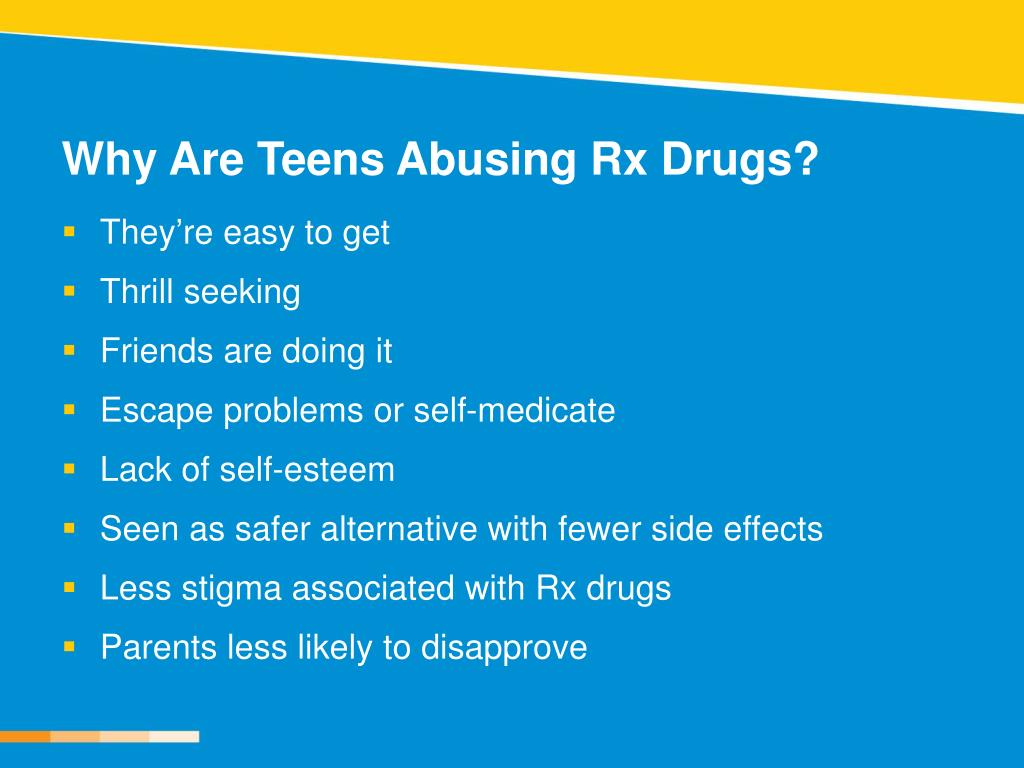 Why Are Teens Abusing Rx Drugs?

- They’re easy to get
- Thrill seeking
- Friends are doing it
- Escape problems or self-medicate
- Lack of self-esteem
- Seen as safer alternative with fewer side effects
- Less stigma associated with Rx drugs
- Parents less likely to disapprove